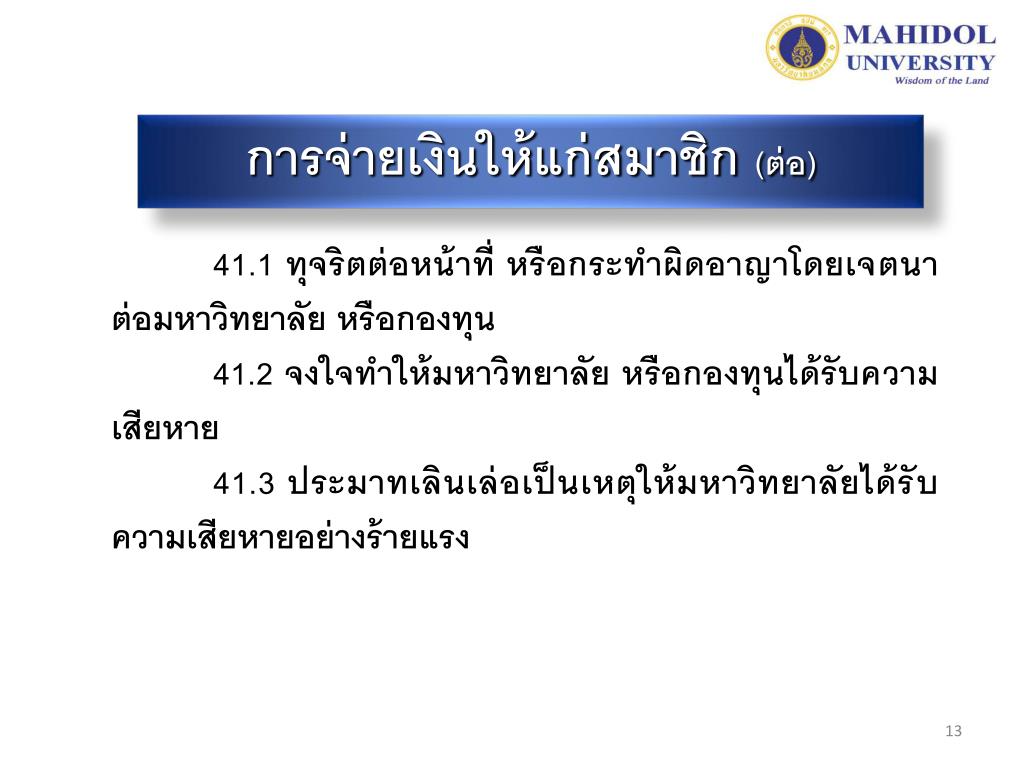 MAHIDOL UNIVERSITY
Wisdom of the Land

การจ่ายเงินให้แก่สมาชิก (ต่อ)

41.1 ทุจริตต่อหน้าที่ หรือกระทำผิดอาญาโดยเจตนาต่อมหาวิทยาลัย หรือกองทุน

41.2 จงใจทำให้มหาวิทยาลัย หรือกองทุนได้รับความเสียหาย

41.3 ประมาทเลินเล่อเป็นเหตุให้มหาวิทยาลัยได้รับความเสียหายอย่างร้ายแรง

13